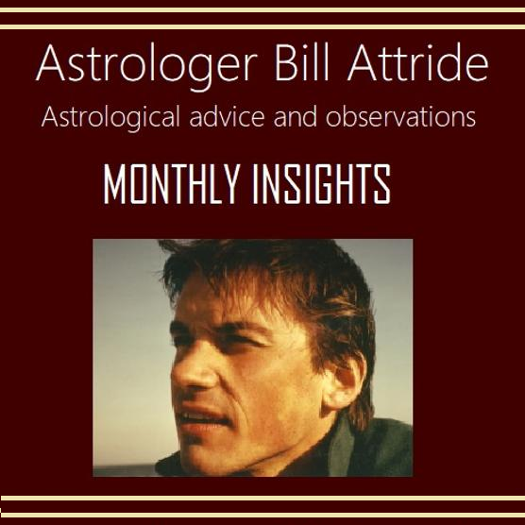 Astrologer Bill Attride

Astrological advice and observations

MONTHLY INSIGHTS